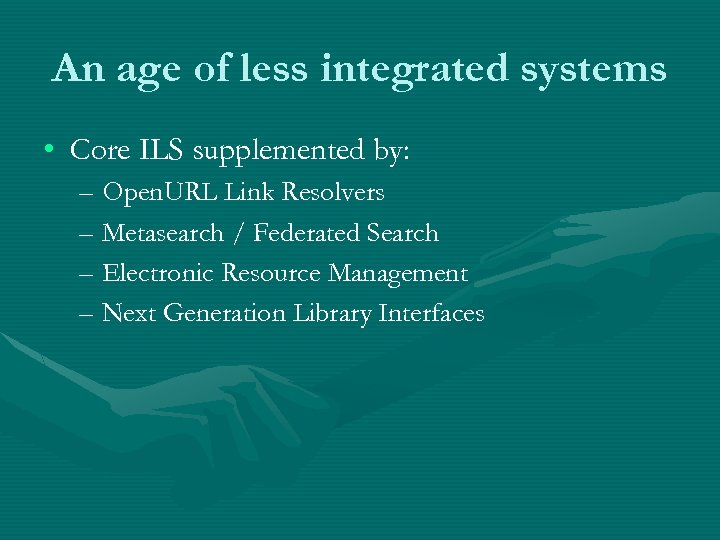 An age of less integrated systems

• Core ILS supplemented by:
– OpenURL Link Resolvers
– Metasearch / Federated Search
– Electronic Resource Management
– Next Generation Library Interfaces